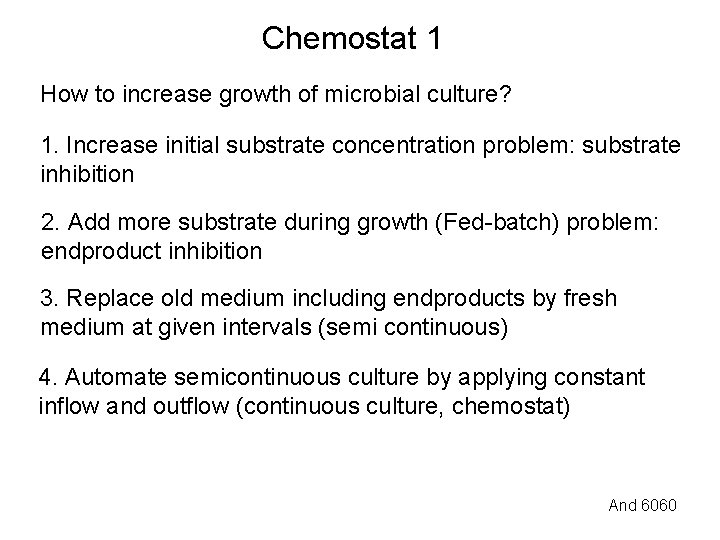 Chemostat 1

How to increase growth of microbial culture?

1. Increase initial substrate concentration problem: substrate inhibition

2. Add more substrate during growth (Fed-batch) problem: endproduct inhibition

3. Replace old medium including endproducts by fresh medium at given intervals (semi continuous)

4. Automate semicontinuous culture by applying constant inflow and outflow (continuous culture, chemostat)

And 6060